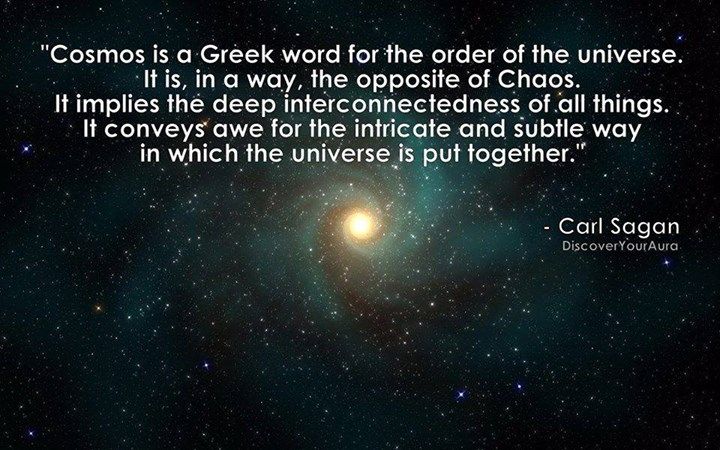 "Cosmos is a Greek word for the order of the universe.
It is, in a way, the opposite of Chaos.
It implies the deep interconnectedness of all things.
It conveys awe for the intricate and subtle way
in which the universe is put together."

- Carl Sagan
DiscoverYourAura